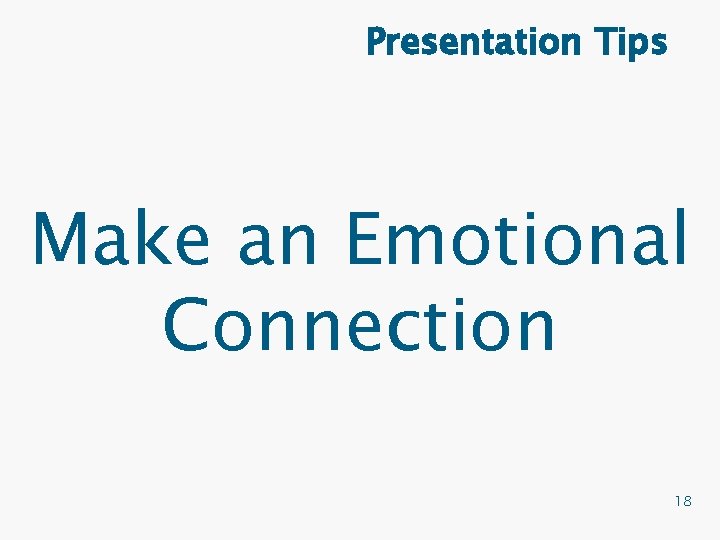 Presentation Tips

Make an Emotional Connection

18